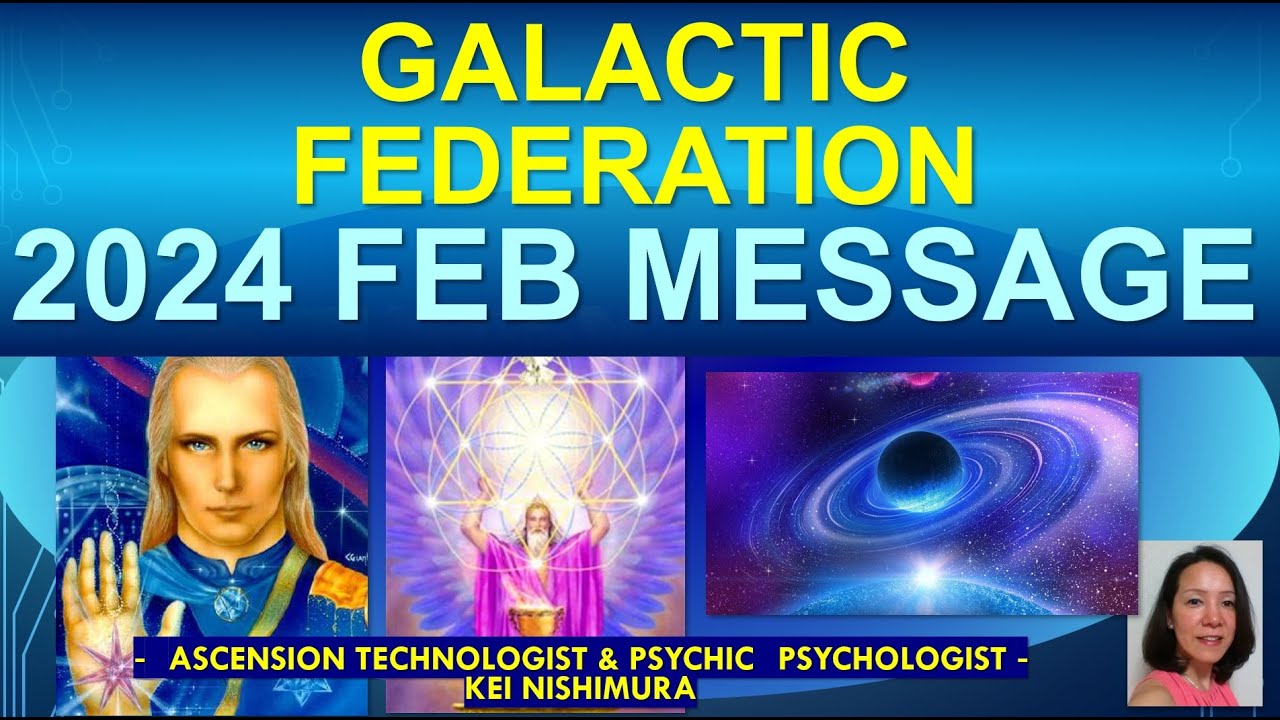 GALACTIC FEDERATION
2024 FEB MESSAGE

- ASCENSION TECHNOLOGIST & PSYCHIC PSYCHOLOGIST -
KEI NISHIMURA